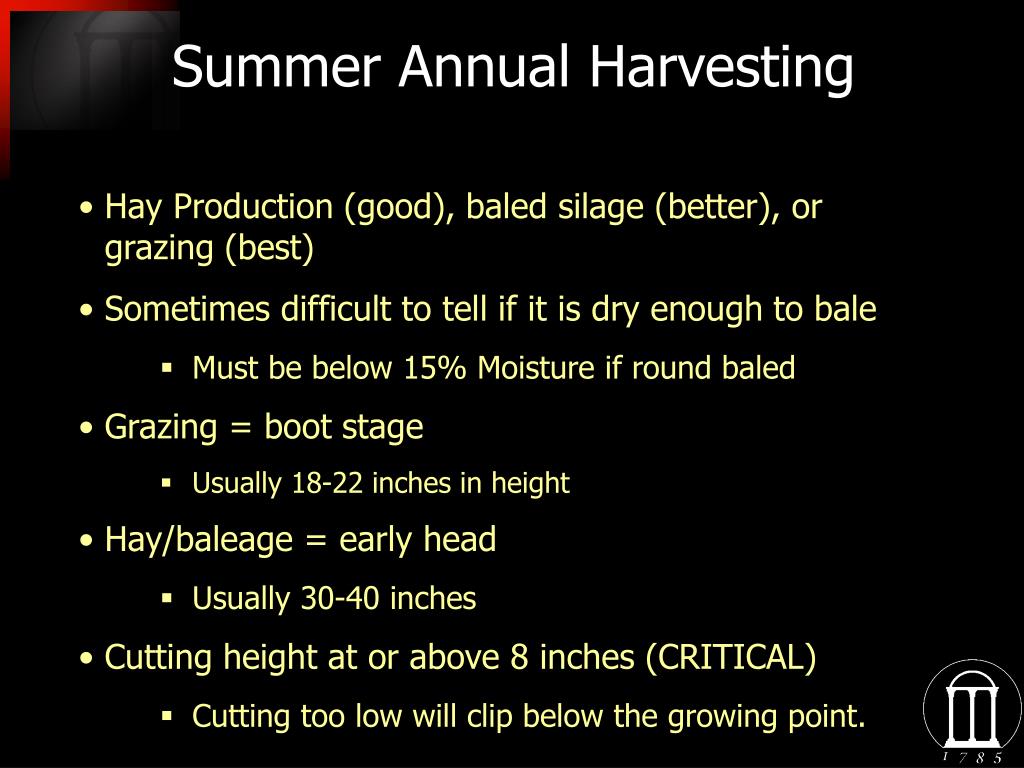 Summer Annual Harvesting

• Hay Production (good), baled silage (better), or grazing (best)

• Sometimes difficult to tell if it is dry enough to bale

▪ Must be below 15% Moisture if round baled

• Grazing = boot stage

▪ Usually 18-22 inches in height

• Hay/baleage = early head

▪ Usually 30-40 inches

• Cutting height at or above 8 inches (CRITICAL)

▪ Cutting too low will clip below the growing point.

1 7 8 5